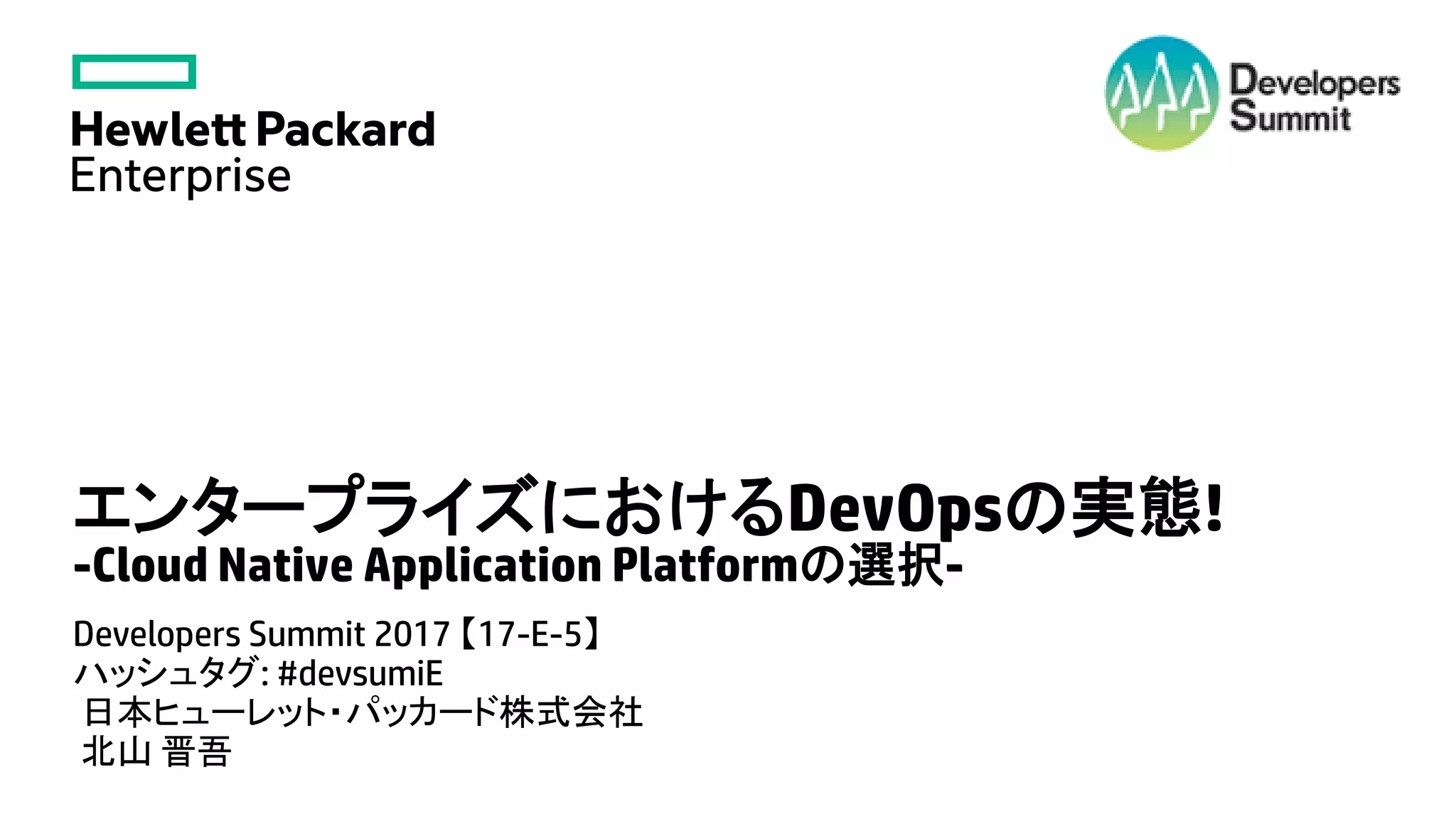 Hewlett Packard Enterprise

Developers Summit

エンタープライズにおけるDevOpsの実態!
-Cloud Native Application Platformの選択-

Developers Summit 2017【17-E-5】
ハッシュタグ: #devsumiE
日本ヒューレット・パッカード株式会社
北山 晋吾